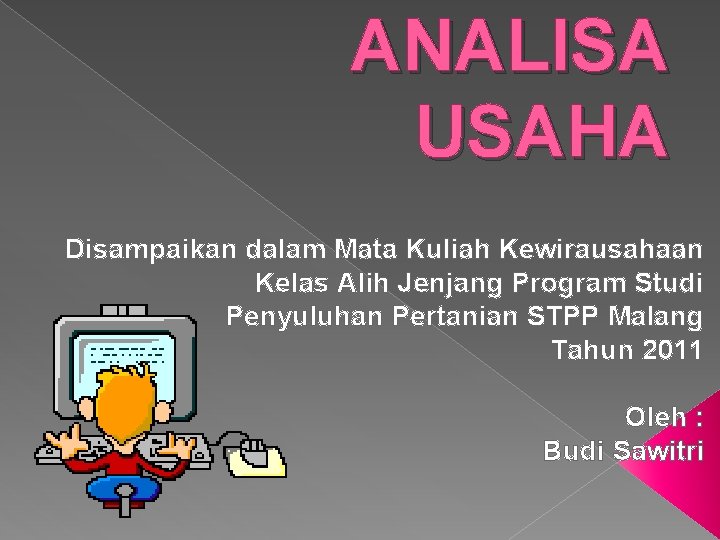 ANALISA USAHA

Disampaikan dalam Mata Kuliah Kewirausahaan Kelas Alih Jenjang Program Studi Penyuluhan Pertanian STPP Malang Tahun 2011

Oleh :
Budi Sawitri